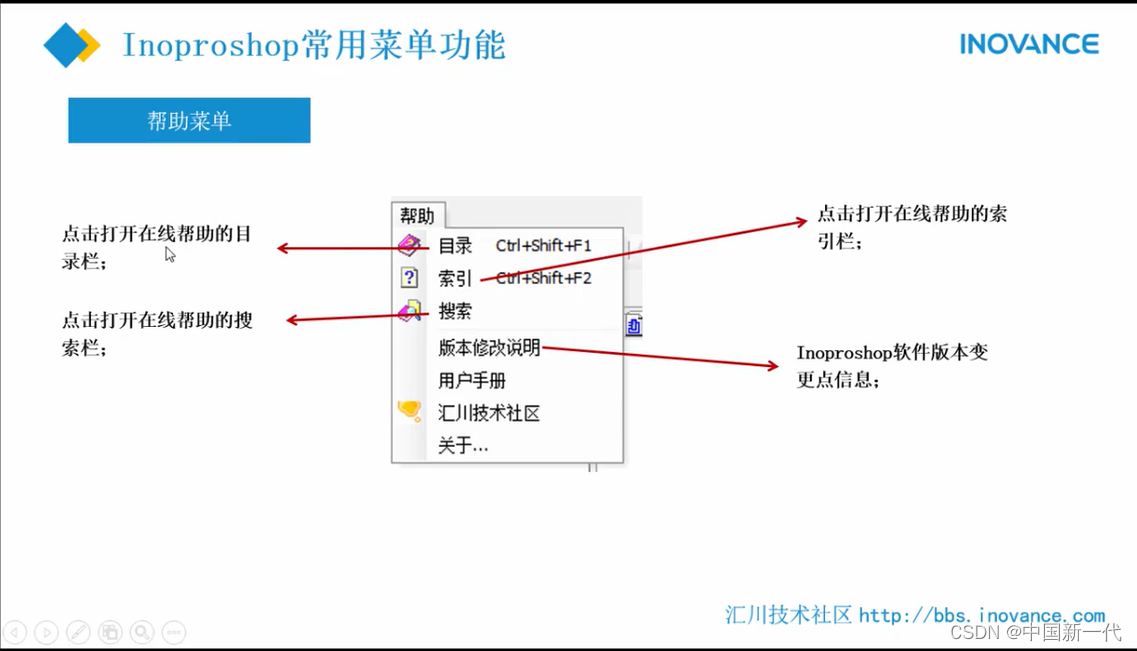 Inoproshop常用菜单功能

INOVANCE

帮助菜单

点击打开在线帮助的目录栏；

点击打开在线帮助的搜索栏；

帮助
目录 Ctrl+Shift+F1
索引 Ctrl+Shift+F2
搜索
版本修改说明
用户手册
汇川技术社区
关于...

点击打开在线帮助的索引栏；

Inoproshop软件版本变更点信息；

汇川技术社区 http://bbs.inovance.com

CSDN @中国新一代